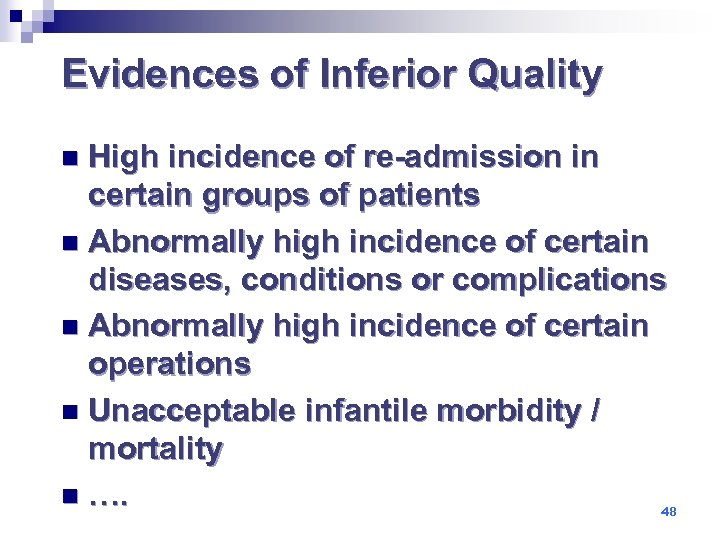 Evidences of Inferior Quality

- High incidence of re-admission in certain groups of patients
- Abnormally high incidence of certain diseases, conditions or complications
- Abnormally high incidence of certain operations
- Unacceptable infantile morbidity / mortality
- ….

48